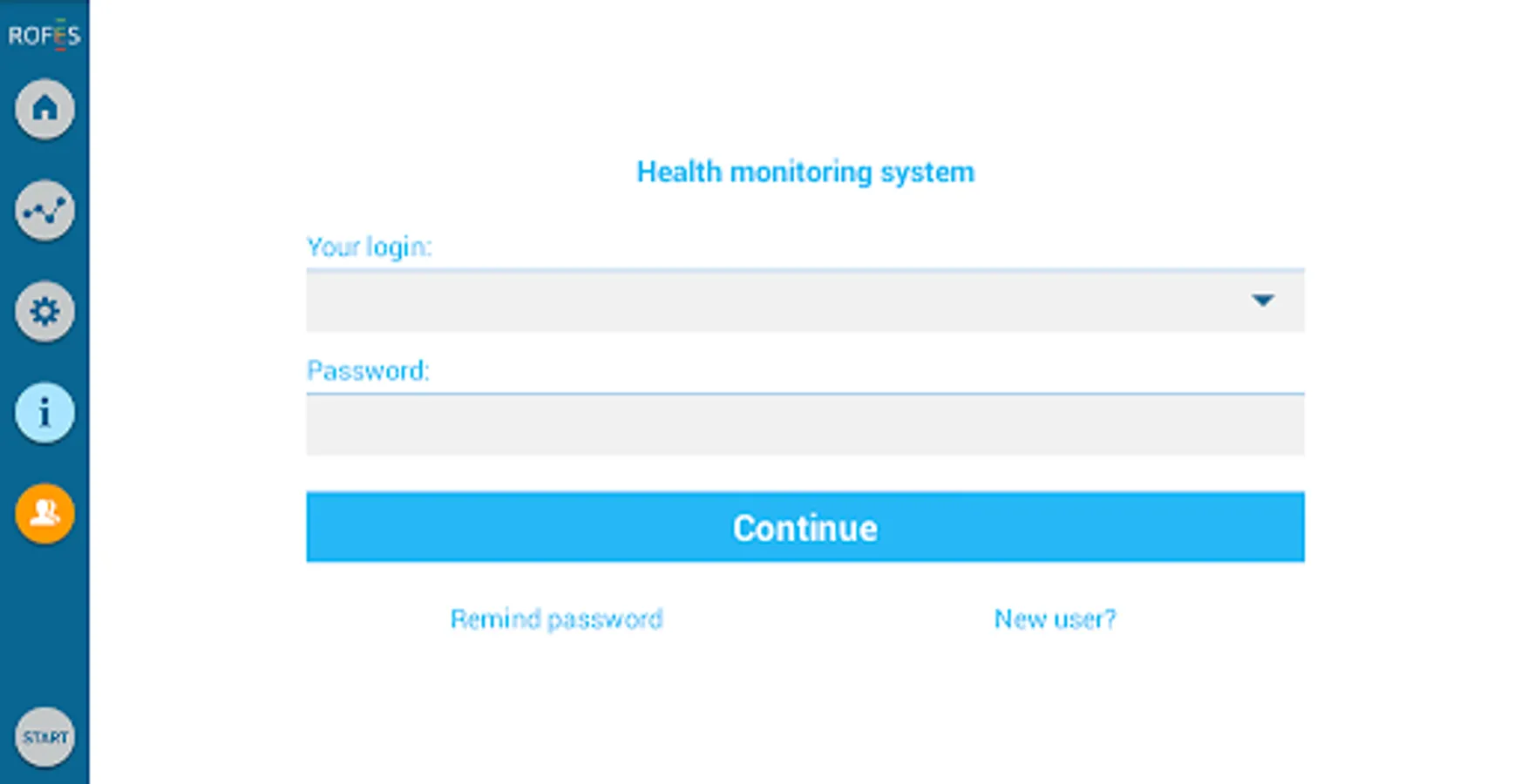 ROFES

START

Health monitoring system

Your login:

Password:

Continue

Remind password

New user?